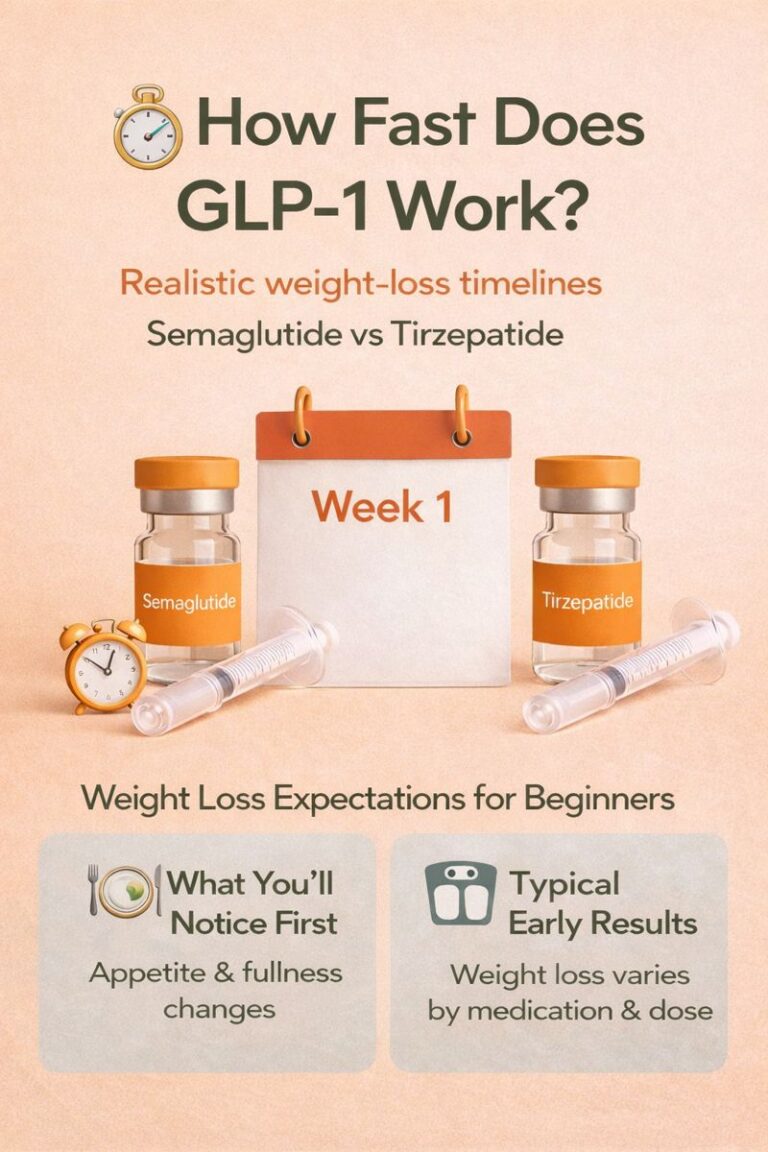 How Fast Does GLP-1 Work?

Realistic weight-loss timelines

Semaglutide vs Tirzepatide

Week 1

Semaglutide

Tirzepatide

Weight Loss Expectations for Beginners

What You'll Notice First

Appetite & fullness changes

Typical Early Results

Weight loss varies by medication & dose